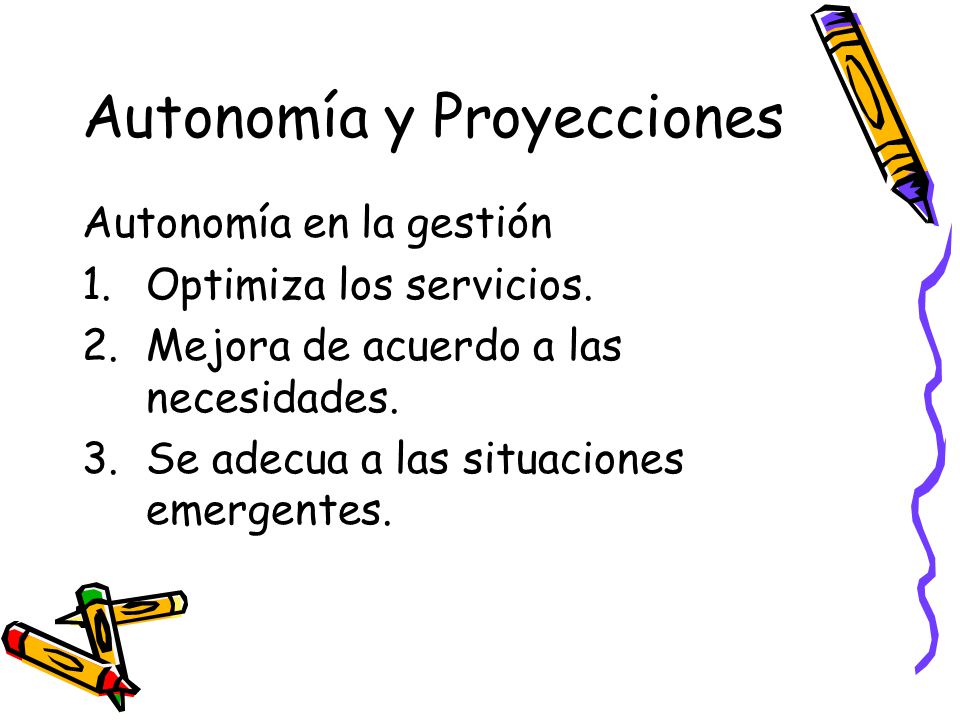 Autonomía y Proyecciones

Autonomía en la gestión

1. Optimiza los servicios.
2. Mejora de acuerdo a las necesidades.
3. Se adecua a las situaciones emergentes.